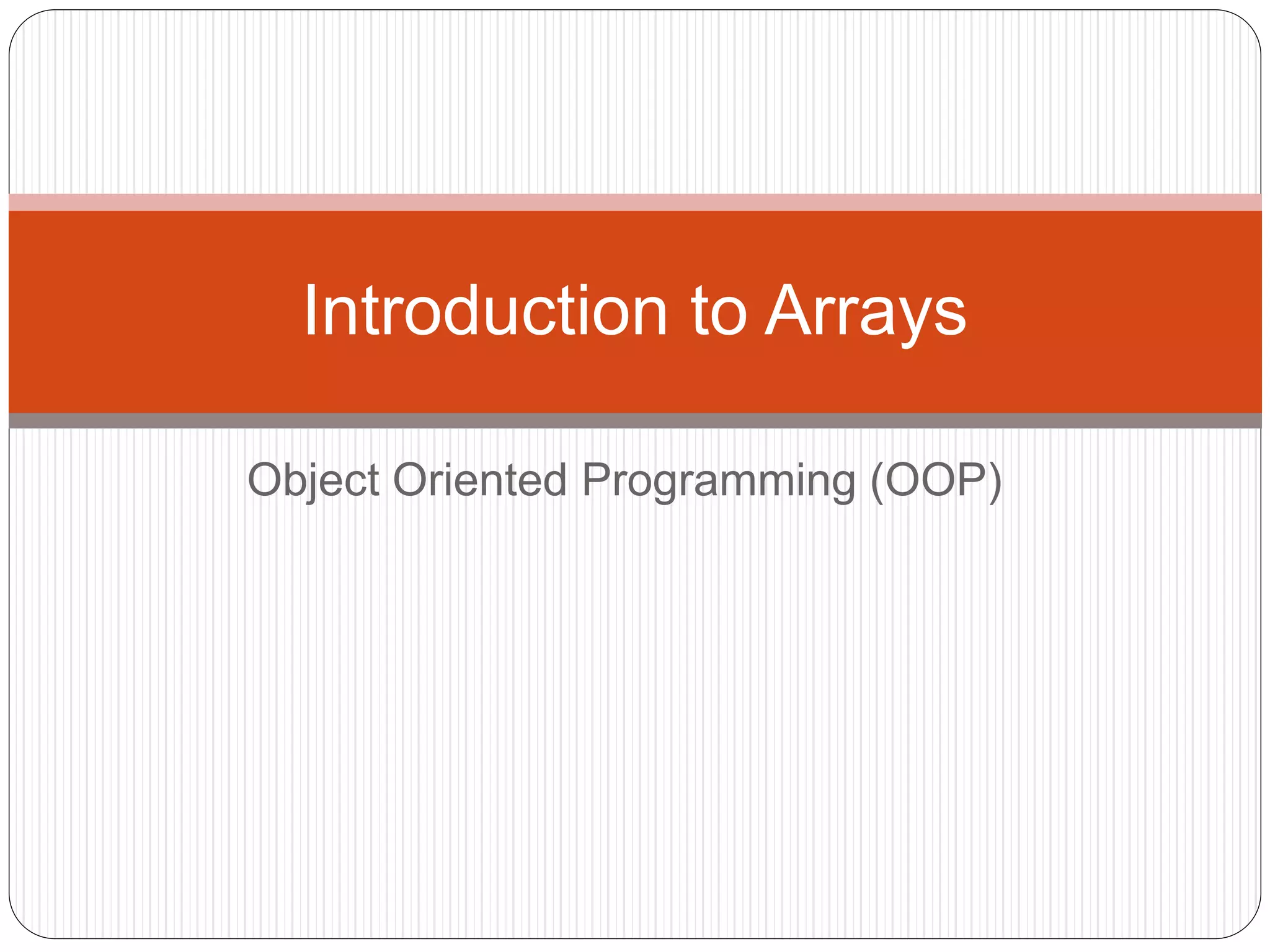 Introduction to Arrays

Object Oriented Programming (OOP)